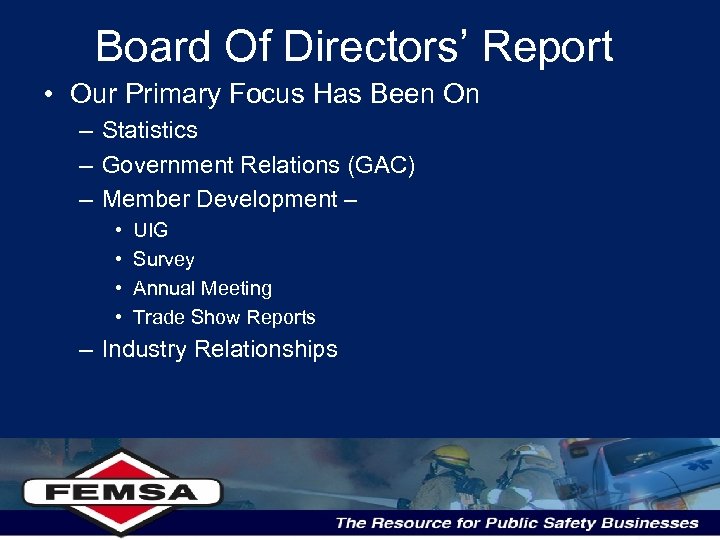 Board Of Directors' Report

• Our Primary Focus Has Been On
– Statistics
– Government Relations (GAC)
– Member Development –
• UIG
• Survey
• Annual Meeting
• Trade Show Reports
– Industry Relationships

FEMSA

The Resource for Public Safety Businesses